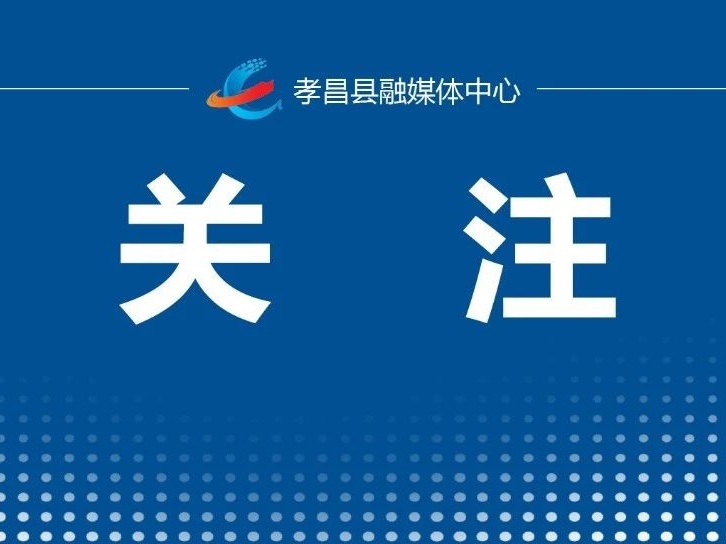 孝昌县融媒体中心

关 注